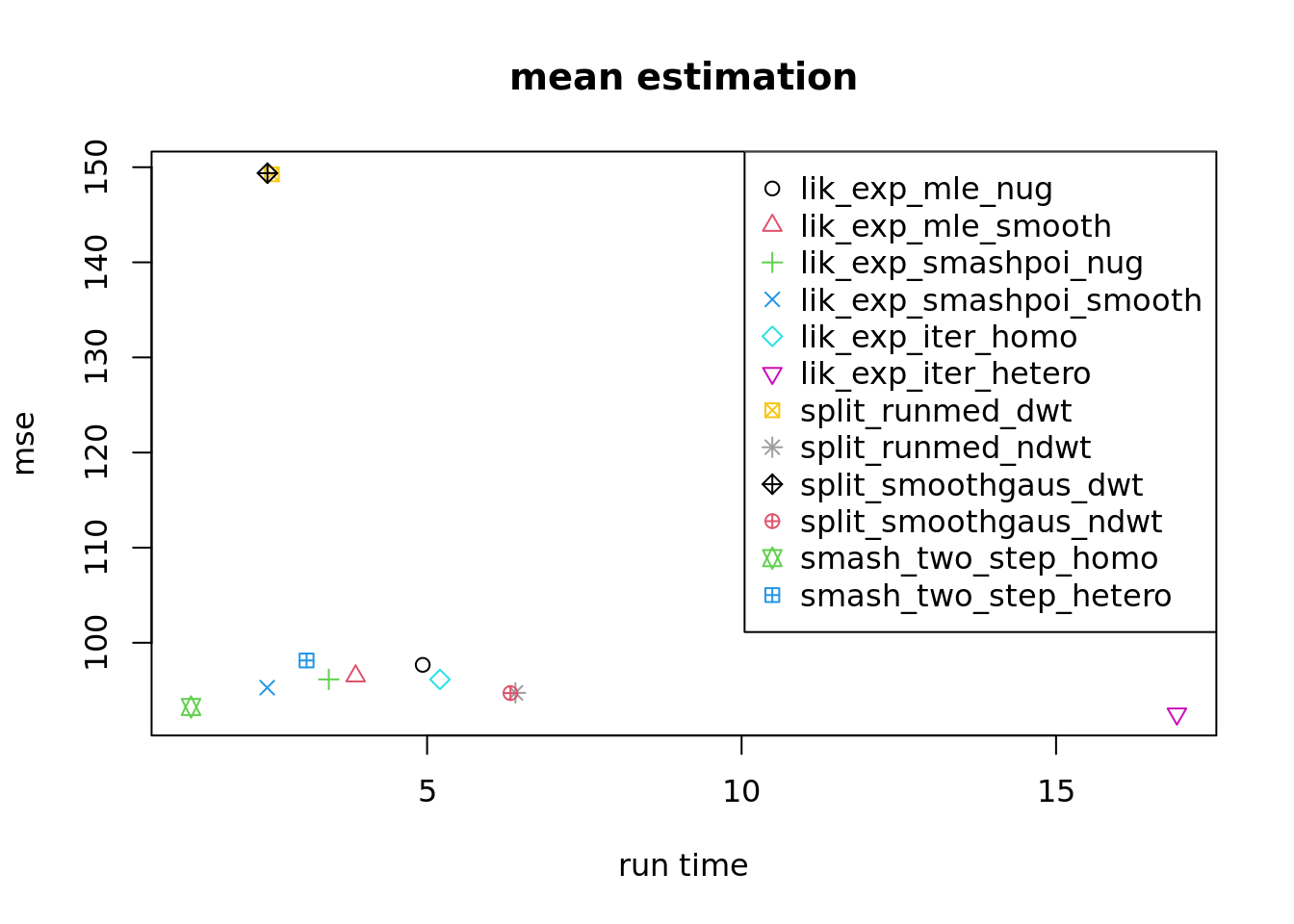 mean estimation

mse

150
140
130
120
110
100

lik_exp_mle_nug
lik_exp_mle_smooth
lik_exp_smashpoi_nug
lik_exp_smashpoi_smooth
lik_exp_iter_homo
lik_exp_iter_hetero
split_runmed_dwt
split_runmed_ndwt
split_smoothgaus_dwt
split_smoothgaus_ndwt
smash_two_step_homo
smash_two_step_hetero

5
10
15

run time